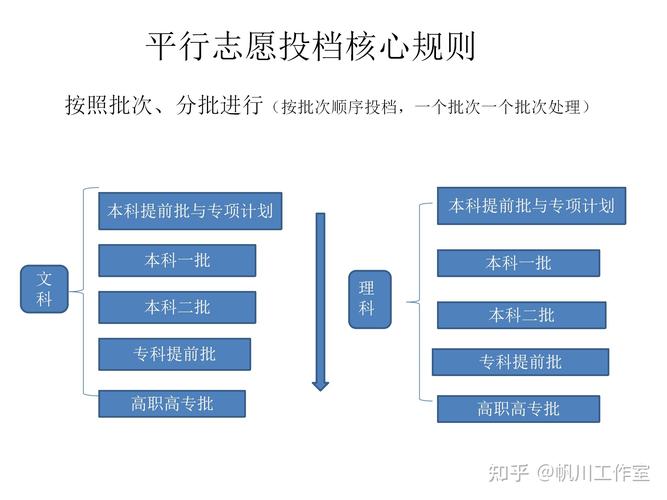 平行志愿投档核心规则

按照批次、分批进行（按批次顺序投档，一个批次一个批次处理）

文科

本科提前批与专项计划

本科一批

本科二批

专科提前批

高职高专批

理科

本科提前批与专项计划

本科一批

本科二批

专科提前批

高职高专批

知乎 @帆川工作室